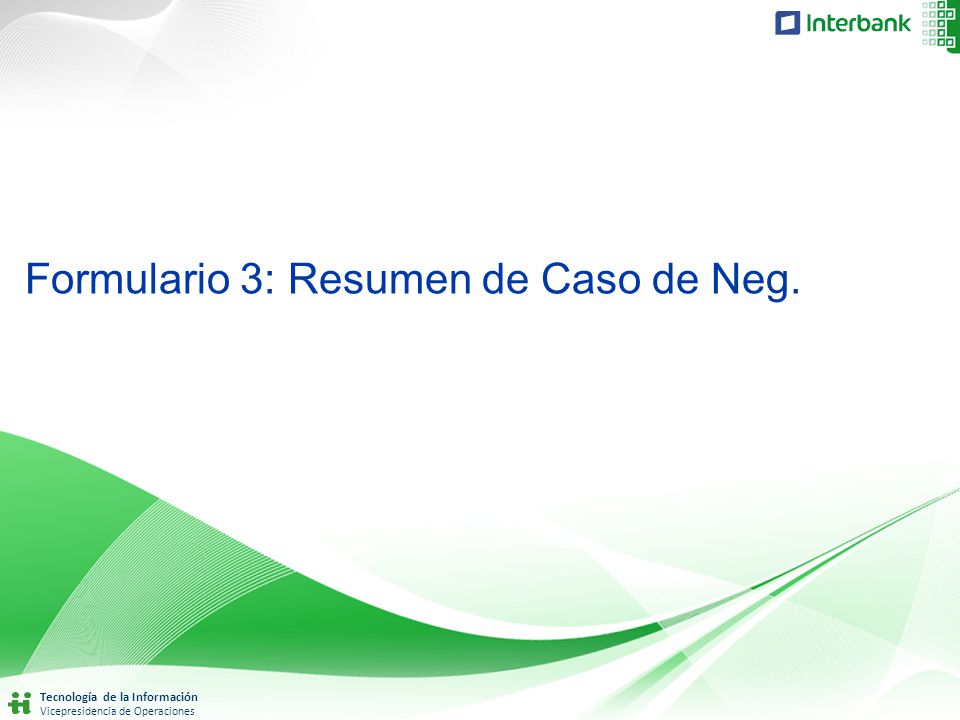 Interbank

Formulario 3: Resumen de Caso de Neg.

Tecnología de la Información
Vicepresidencia de Operaciones